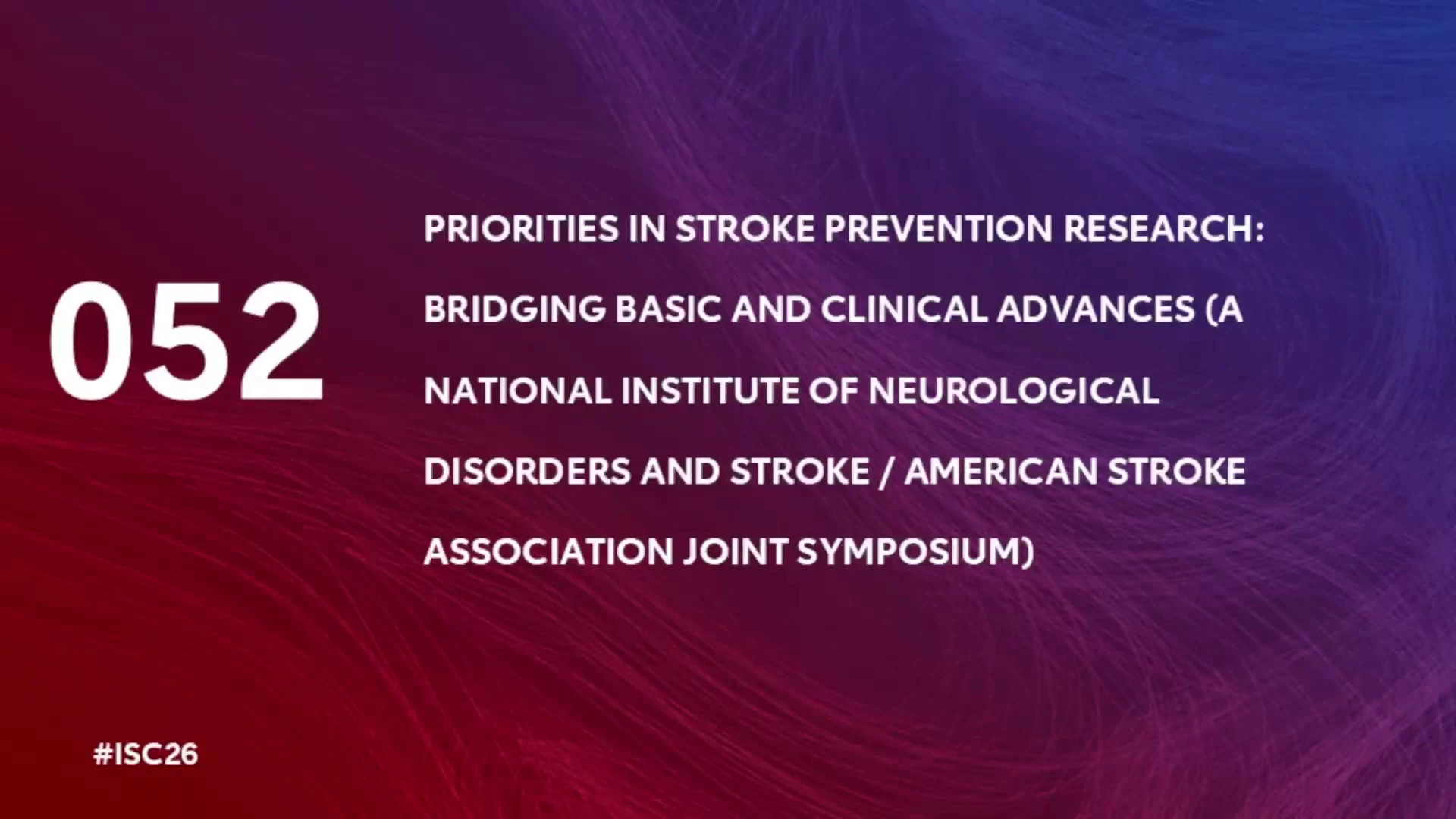 052

PRIORITIES IN STROKE PREVENTION RESEARCH: BRIDGING BASIC AND CLINICAL ADVANCES (A NATIONAL INSTITUTE OF NEUROLOGICAL DISORDERS AND STROKE / AMERICAN STROKE ASSOCIATION JOINT SYMPOSIUM)

#ISC26